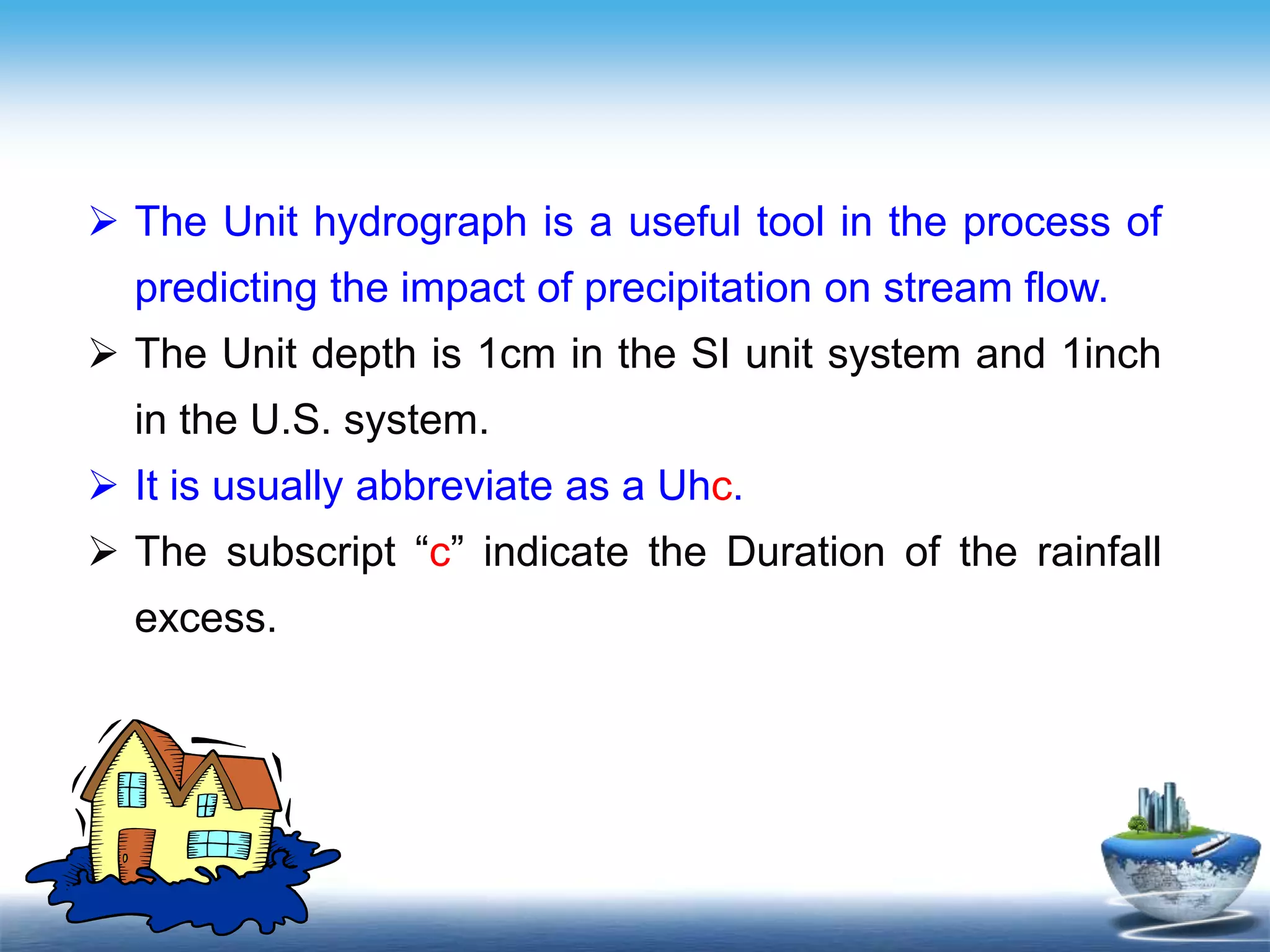 ➢ The Unit hydrograph is a useful tool in the process of predicting the impact of precipitation on stream flow.

➢ The Unit depth is 1cm in the SI unit system and 1inch in the U.S. system.

➢ It is usually abbreviate as a Uhc.

➢ The subscript “c” indicate the Duration of the rainfall excess.